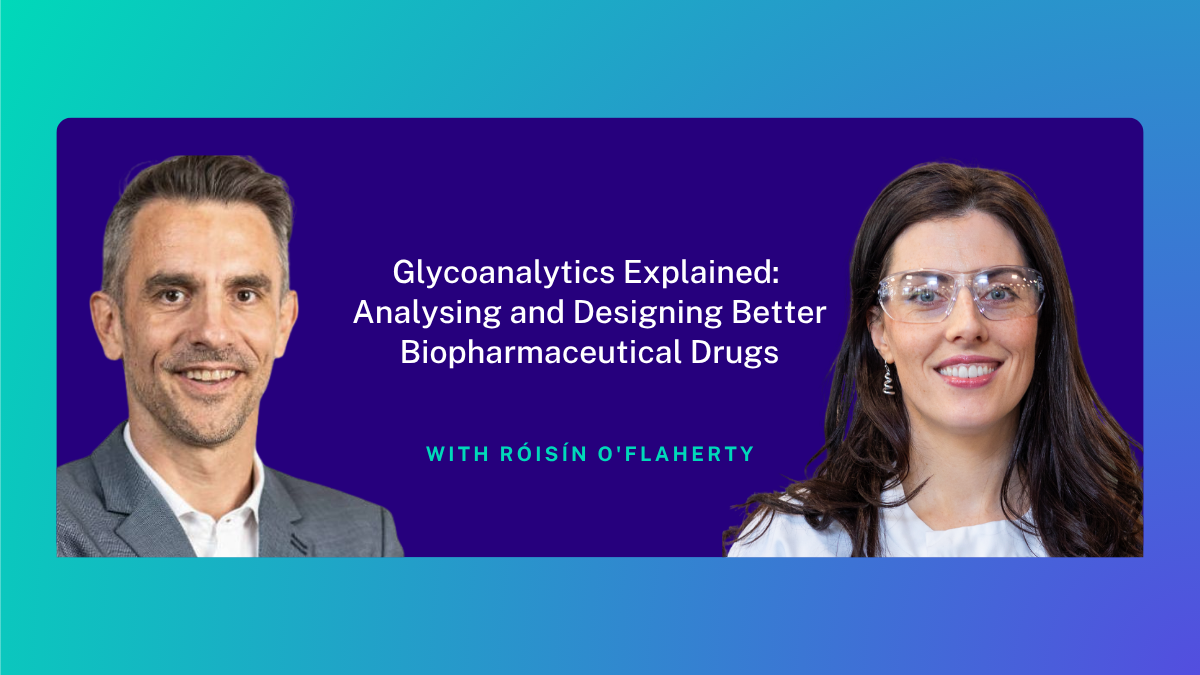 Glycoanalytics Explained: Analysing and Designing Better Biopharmaceutical Drugs

WITH RÓISÍN O'FLAHERTY